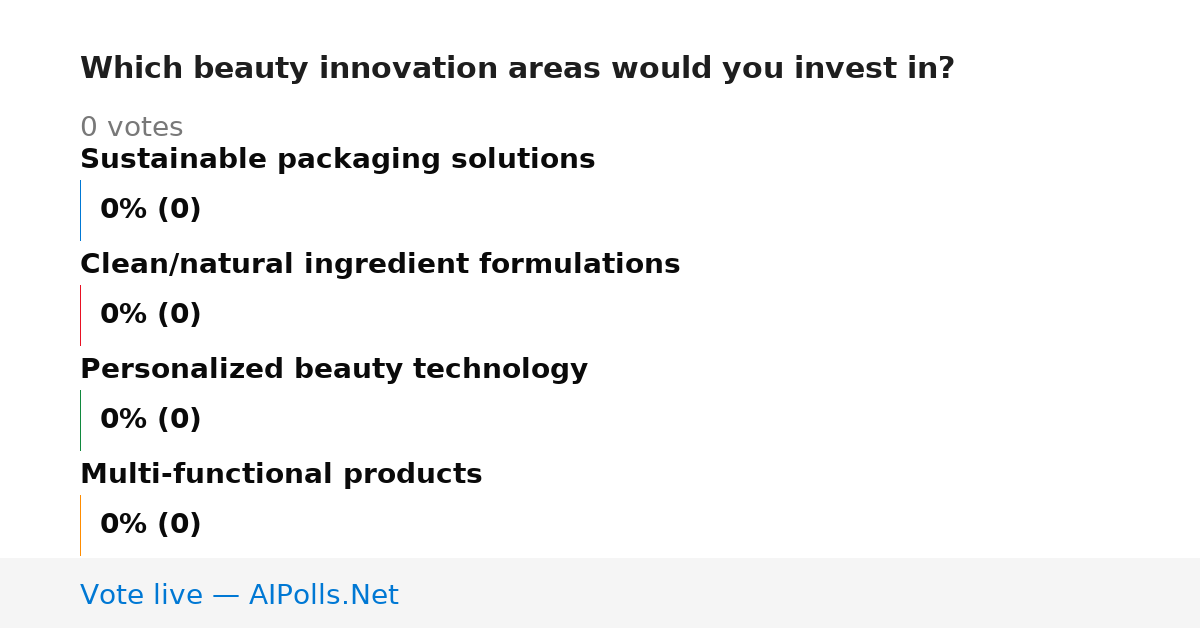 Which beauty innovation areas would you invest in?

0 votes

Sustainable packaging solutions

0% (0)

Clean/natural ingredient formulations

0% (0)

Personalized beauty technology

0% (0)

Multi-functional products

0% (0)

Vote live — AIPolls.Net